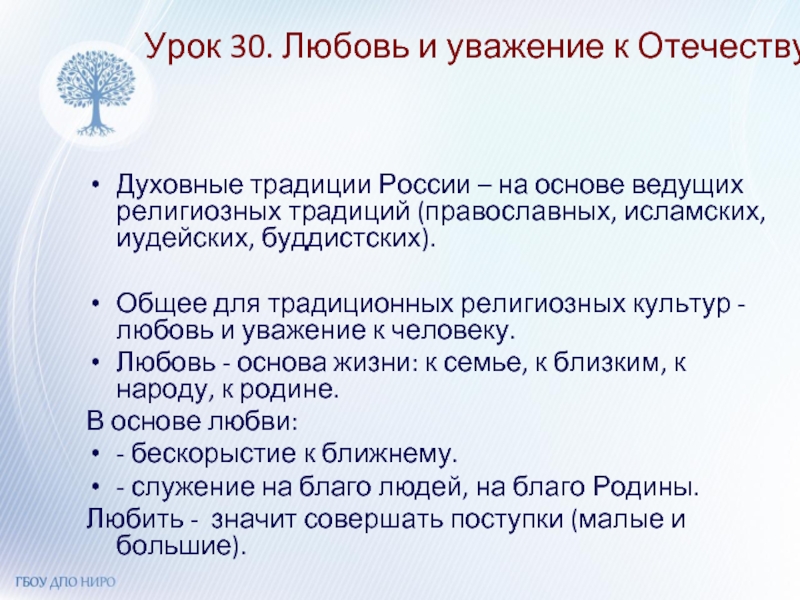 Урок 30. Любовь и уважение к Отечеству

• Духовные традиции России – на основе ведущих религиозных традиций (православных, исламских, иудейских, буддистских).

• Общее для традиционных религиозных культур - любовь и уважение к человеку.
• Любовь - основа жизни: к семье, к близким, к народу, к родине.
В основе любви:
• - бескорыстие к ближнему.
• - служение на благо людей, на благо Родины.
Любить - значит совершать поступки (малые и большие).

ГБОУ ДПО НИРО